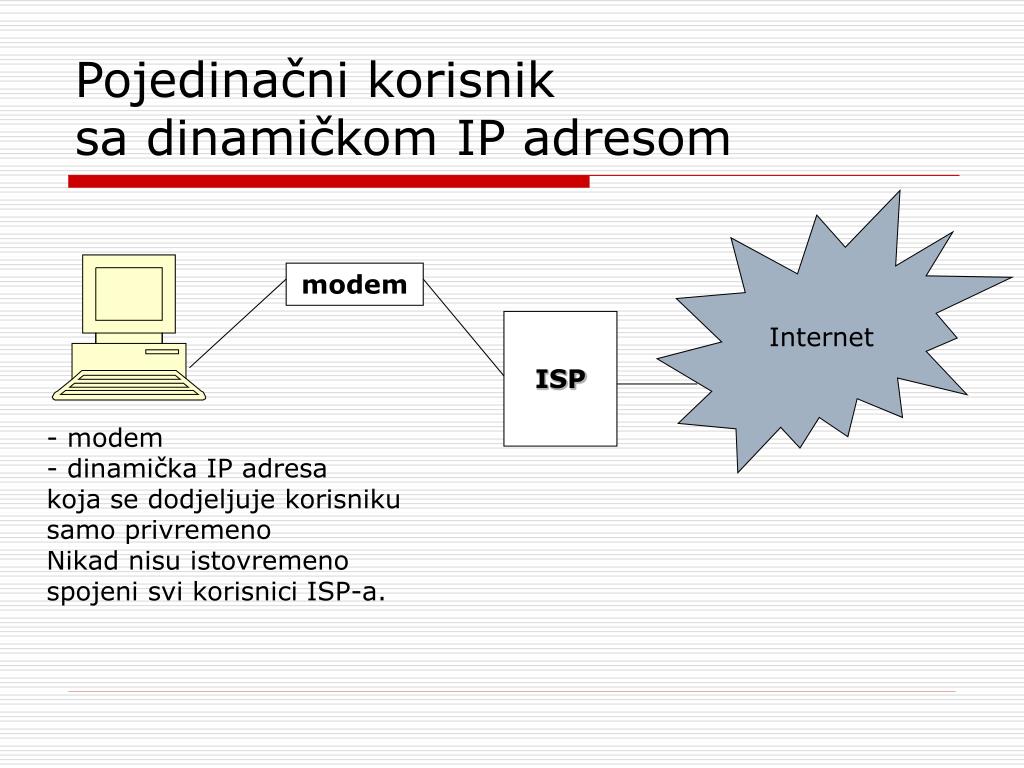 Pojedinačni korisnik
sa dinamičkom IP adresom

modem

ISP

Internet

- modem
- dinamička IP adresa koja se dodjeljuje korisniku samo privremeno
Nikad nisu istovremeno spojeni svi korisnici ISP-a.